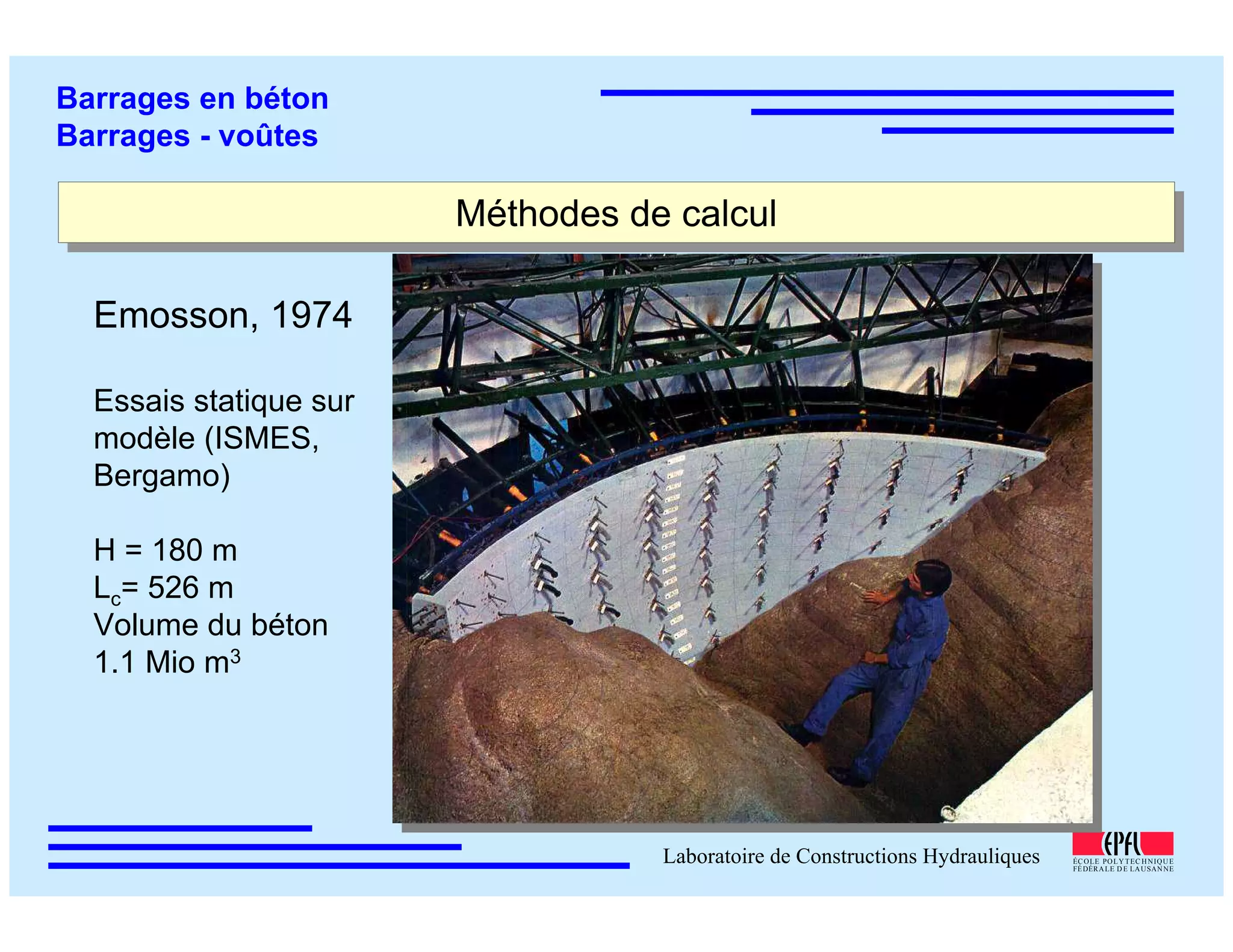 Barrages en béton
Barrages - voûtes

Méthodes de calcul

Emosson, 1974

Essais statique sur modèle (ISMES, Bergamo)

H = 180 m
$L_c$= 526 m
Volume du béton
1.1 Mio $m^3$

Laboratoire de Constructions Hydrauliques

EPFL
ÉCOLE POLYTECHNIQUE FÉDÉRALE DE LAUSANNE